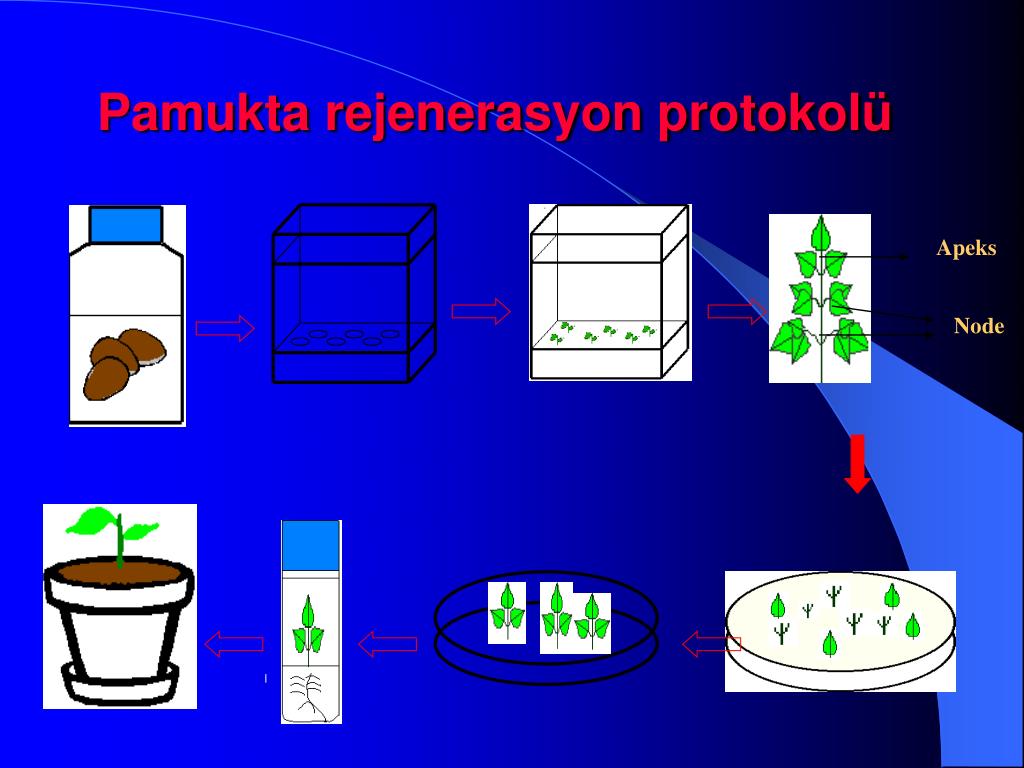 Pamukta rejenerasyon protokolü

Apeks

Node